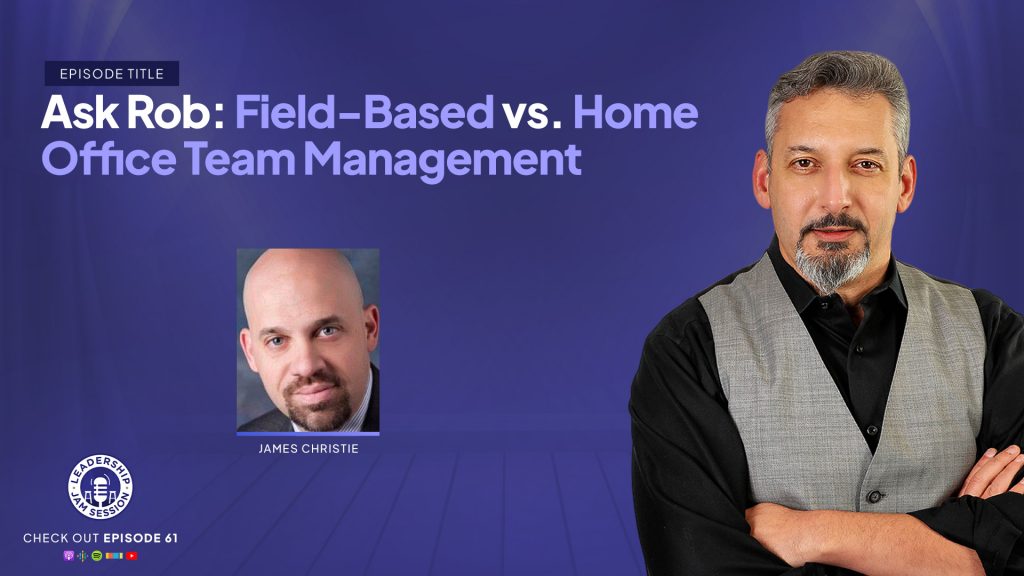 EPISODE TITLE

Ask Rob: Field-Based vs. Home Office Team Management

JAMES CHRISTIE

LEADERSHIP JAM SESSION

CHECK OUT EPISODE 61